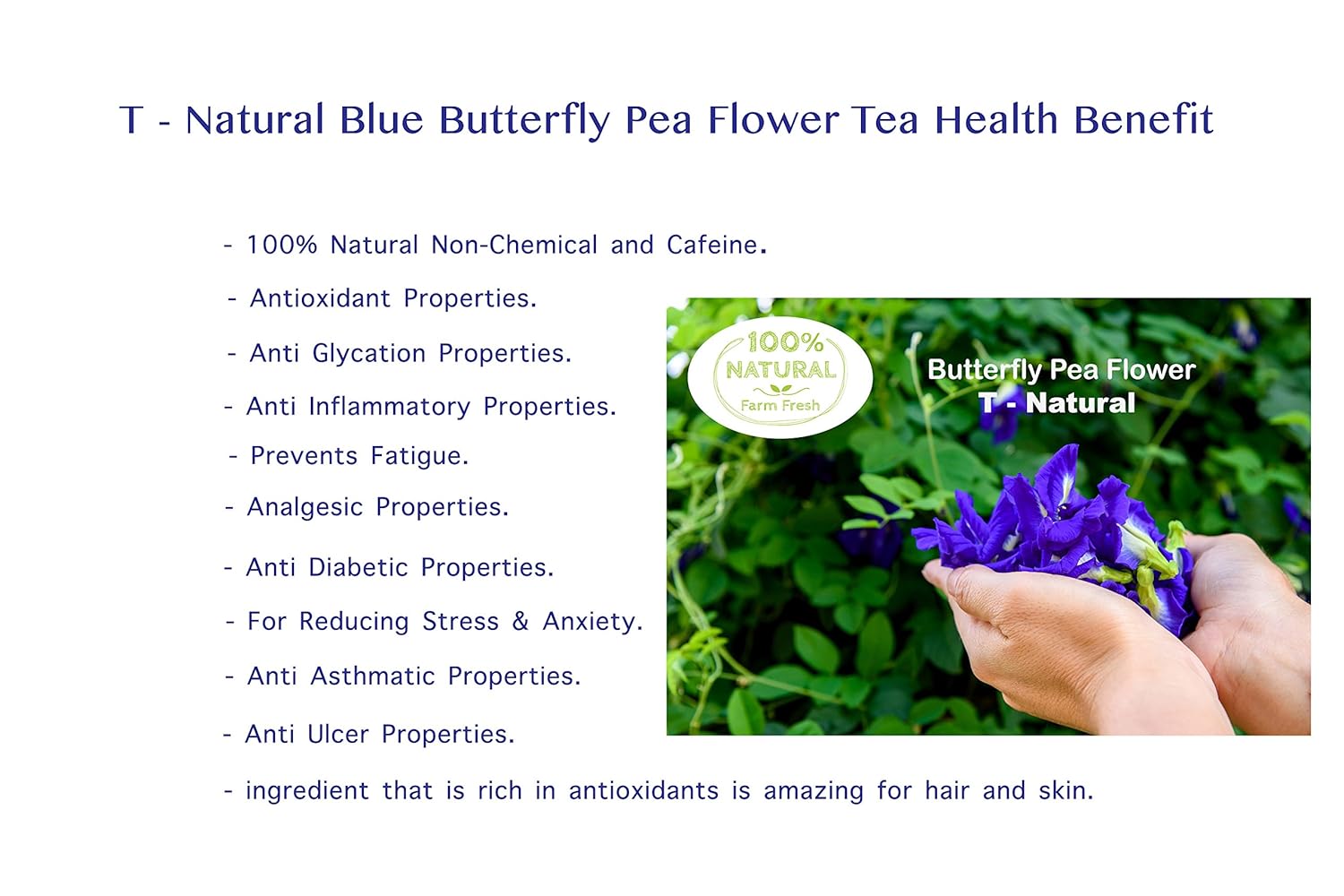 T - Natural Blue Butterfly Pea Flower Tea Health Benefit

- 100% Natural Non-Chemical and Cafeine.

- Antioxidant Properties.

- Anti Glycation Properties.

- Anti Inflammatory Properties.

- Prevents Fatigue.

- Analgesic Properties.

- Anti Diabetic Properties.

- For Reducing Stress & Anxiety.

- Anti Asthmatic Properties.

- Anti Ulcer Properties.

- ingredient that is rich in antioxidants is amazing for hair and skin.

100% NATURAL Farm Fresh

Butterfly Pea Flower
T - Natural